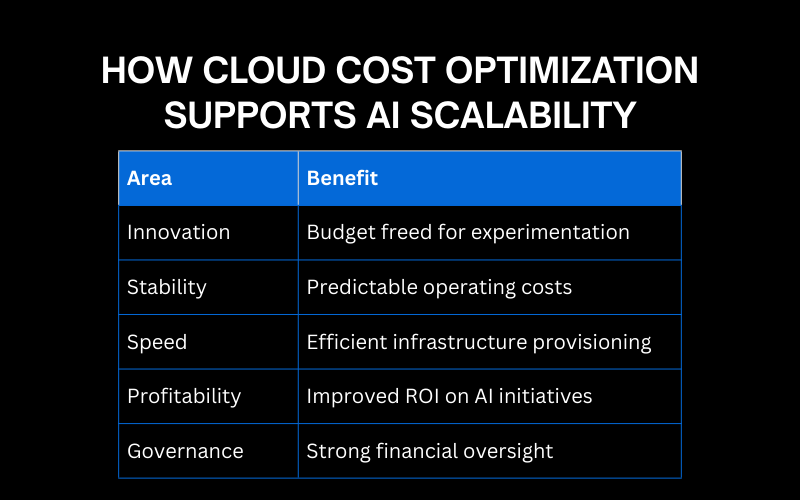 HOW CLOUD COST OPTIMIZATION SUPPORTS AI SCALABILITY

| Area | Benefit |
|---|---|
| Innovation | Budget freed for experimentation |
| Stability | Predictable operating costs |
| Speed | Efficient infrastructure provisioning |
| Profitability | Improved ROI on AI initiatives |
| Governance | Strong financial oversight |